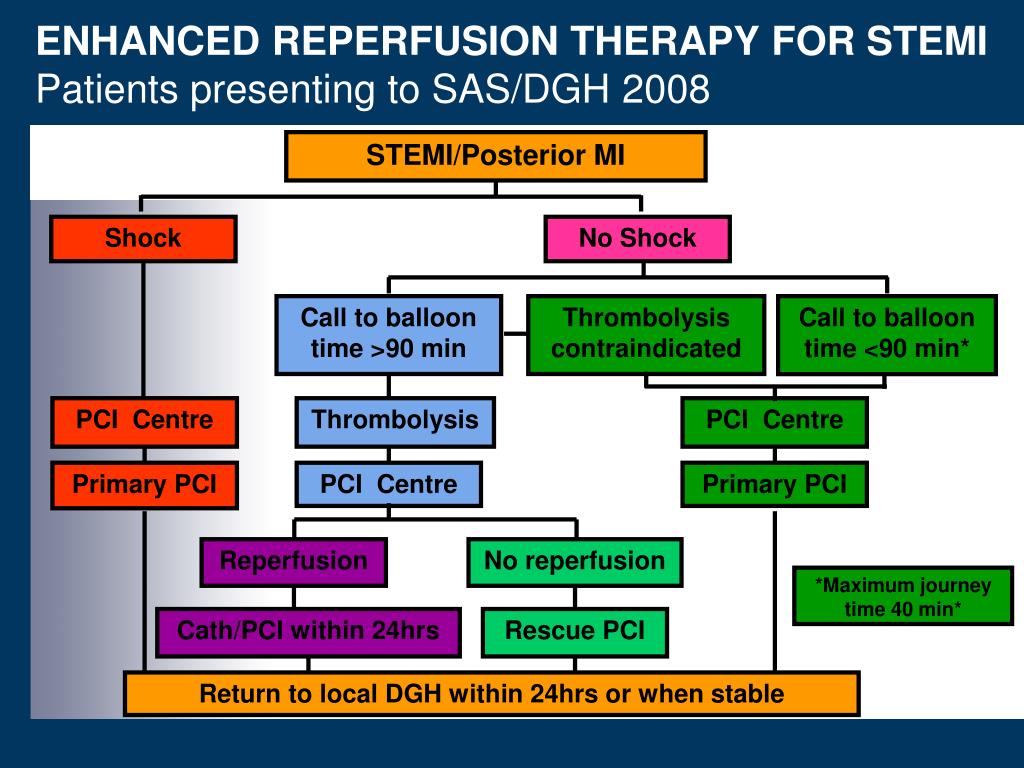 ENHANCED REPERFUSION THERAPY FOR STEMI
Patients presenting to SAS/DGH 2008

STEMI/Posterior MI

Shock

No Shock

Call to balloon time >90 min

Thrombolysis contraindicated

Call to balloon time <90 min*

PCI Centre

Thrombolysis

PCI Centre

Primary PCI

PCI Centre

Primary PCI

Reperfusion

No reperfusion

*Maximum journey time 40 min*

Cath/PCI within 24hrs

Rescue PCI

Return to local DGH within 24hrs or when stable